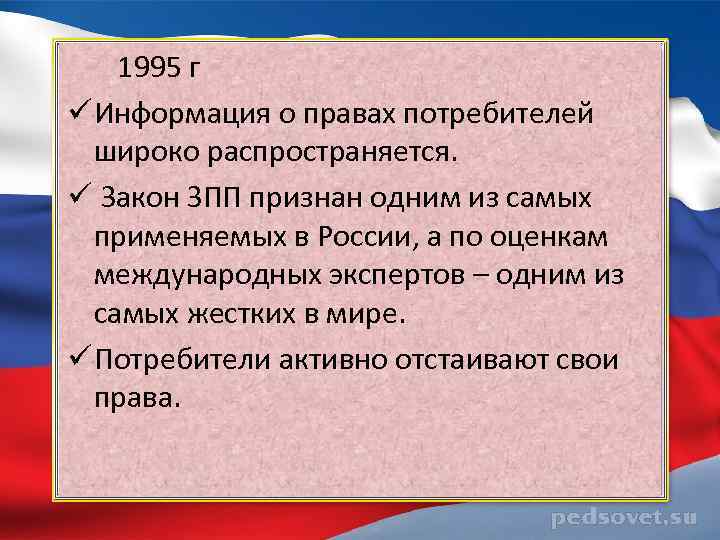 1995 г

✓ Информация о правах потребителей широко распространяется.

✓ Закон ЗПП признан одним из самых применяемых в России, а по оценкам международных экспертов – одним из самых жестких в мире.

✓ Потребители активно отстаивают свои права.

pedsovet.su